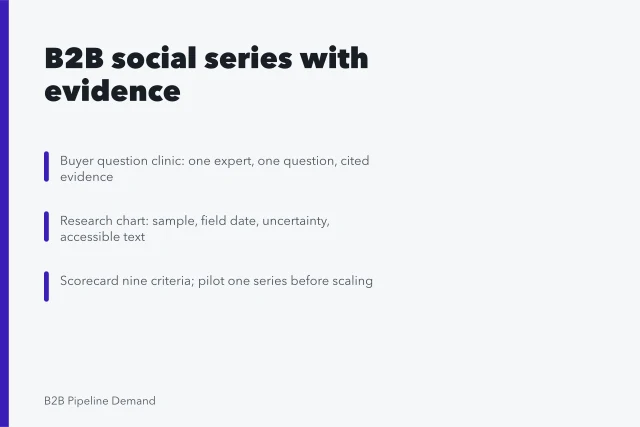 B2B social series with evidence

Buyer question clinic: one expert, one question, cited evidence

Research chart: sample, field date, uncertainty, accessible text

Scorecard nine criteria; pilot one series before scaling

B2B Pipeline Demand